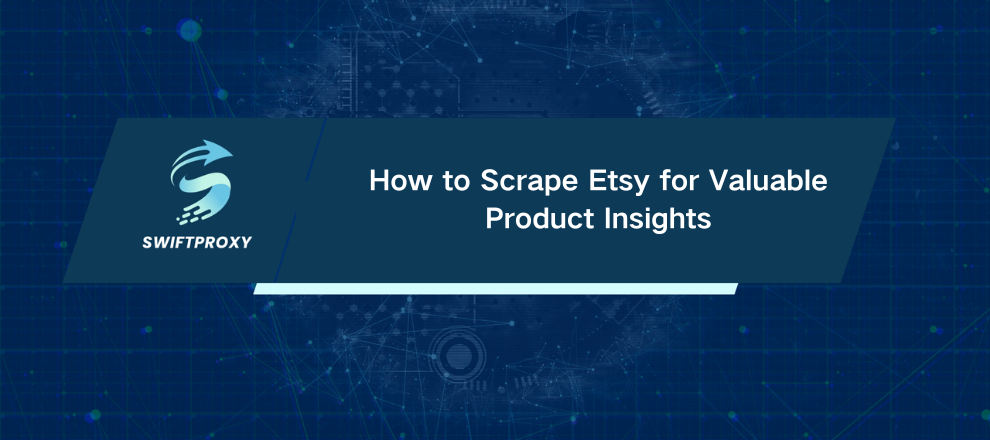 SWIFTPROXY

How to Scrape Etsy for Valuable Product Insights